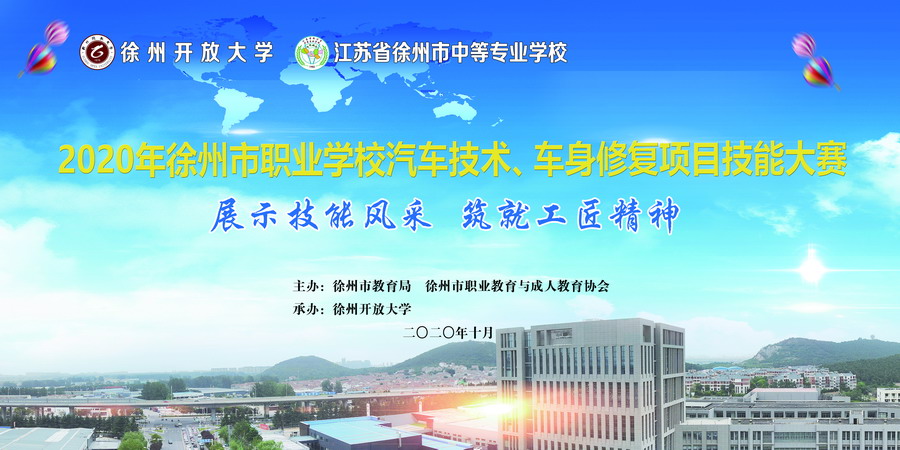 徐州开放大学 江苏省徐州市中等专业学校

2020年徐州市职业学校汽车技术、车身修复项目技能大赛

展示技能风采 筑就工匠精神

主办：徐州市教育局 徐州市职业教育与成人教育协会
承办：徐州开放大学

二〇二〇年十月